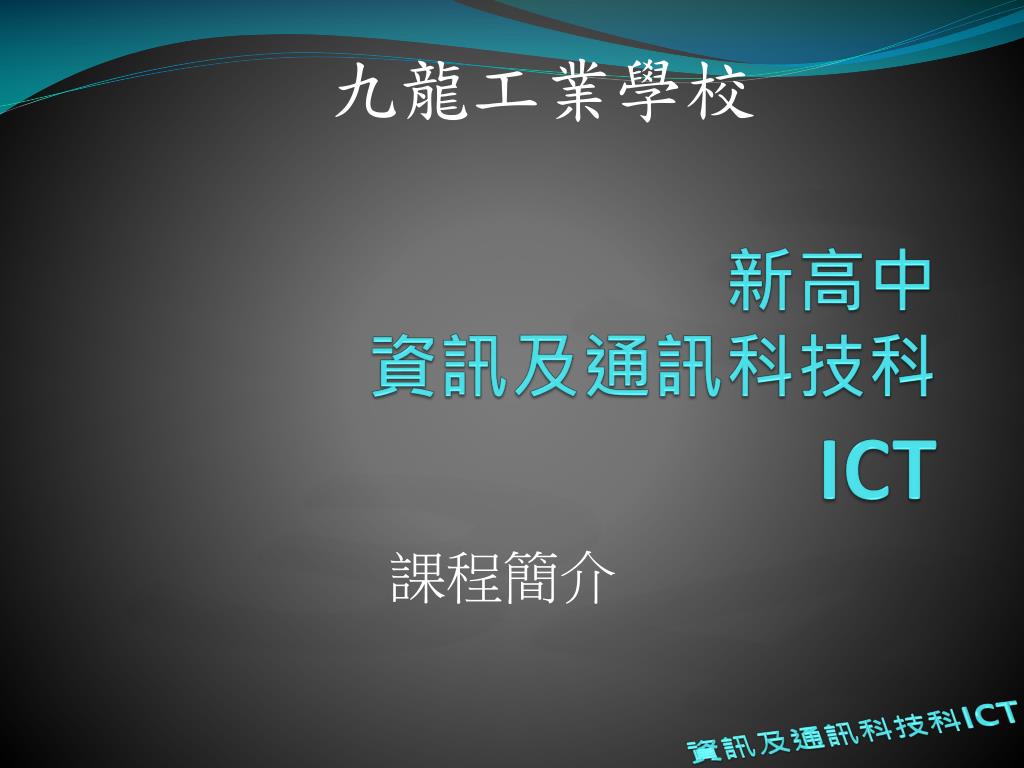 九龍工業學校

新高中
資訊及通訊科技科
ICT

課程簡介

資訊及通訊科技科ICT